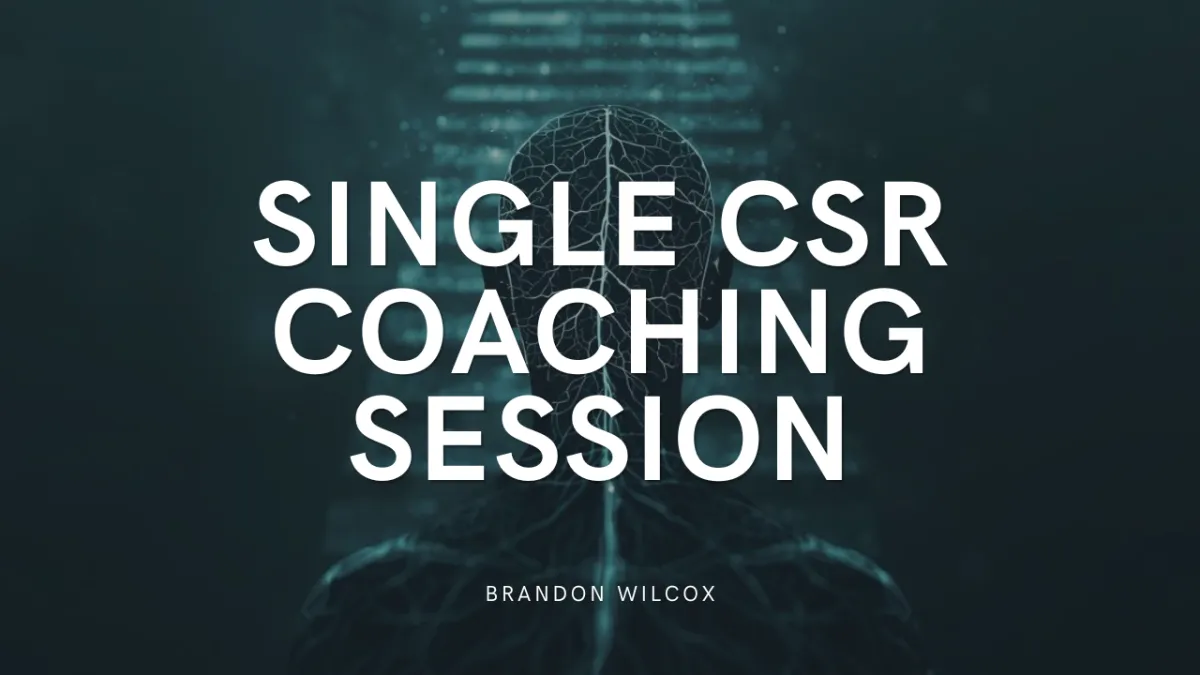 SINGLE CSR COACHING SESSION

BRANDON WILCOX